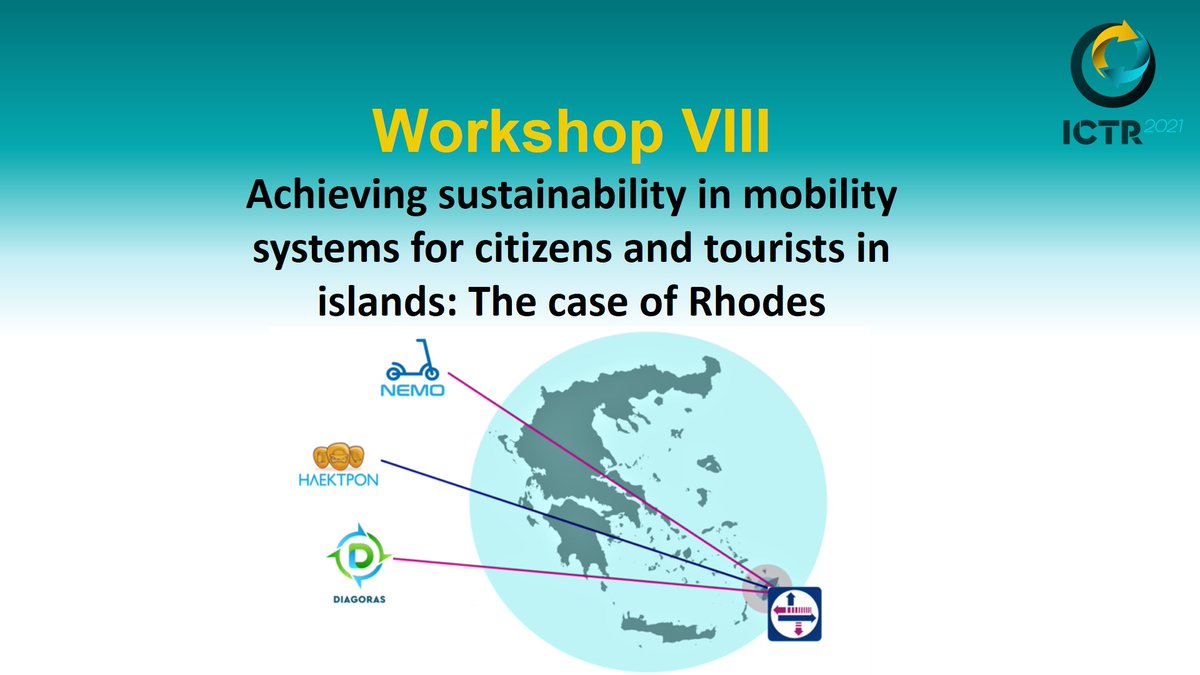 ICTR 2021

Workshop VIII

Achieving sustainability in mobility systems for citizens and tourists in islands: The case of Rhodes

NEMO

ΗΛΕΚΤΡΟΝ

DIAGORAS